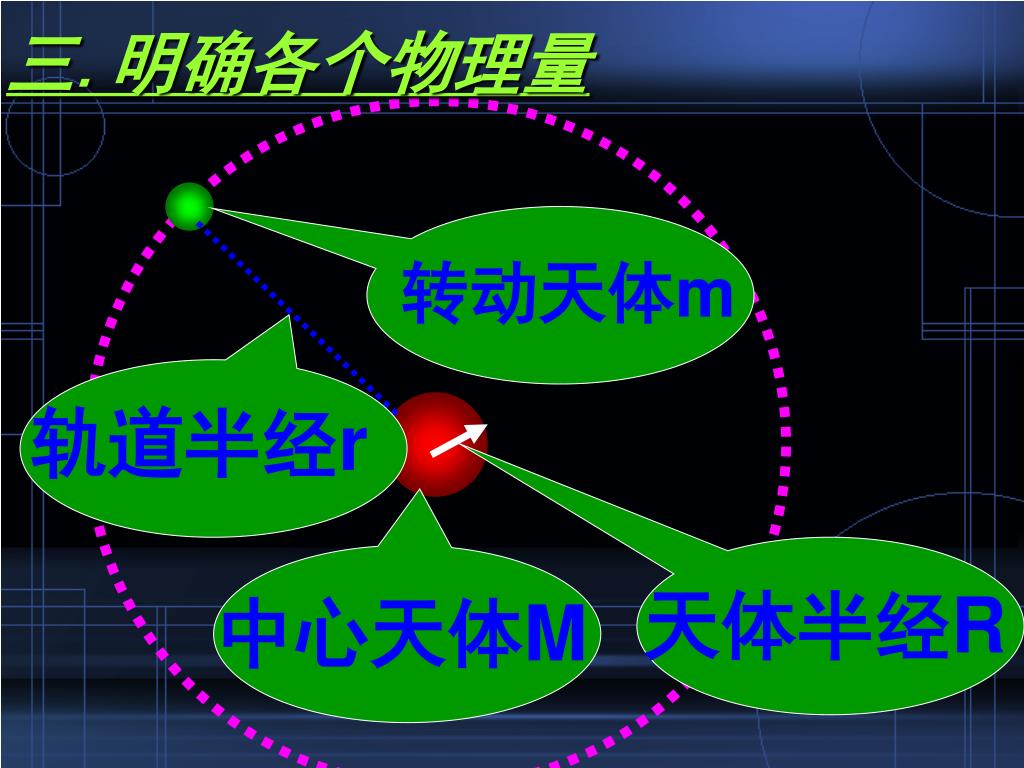 三. 明确各个物理量

转动天体m

轨道半经r

中心天体M

天体半经R